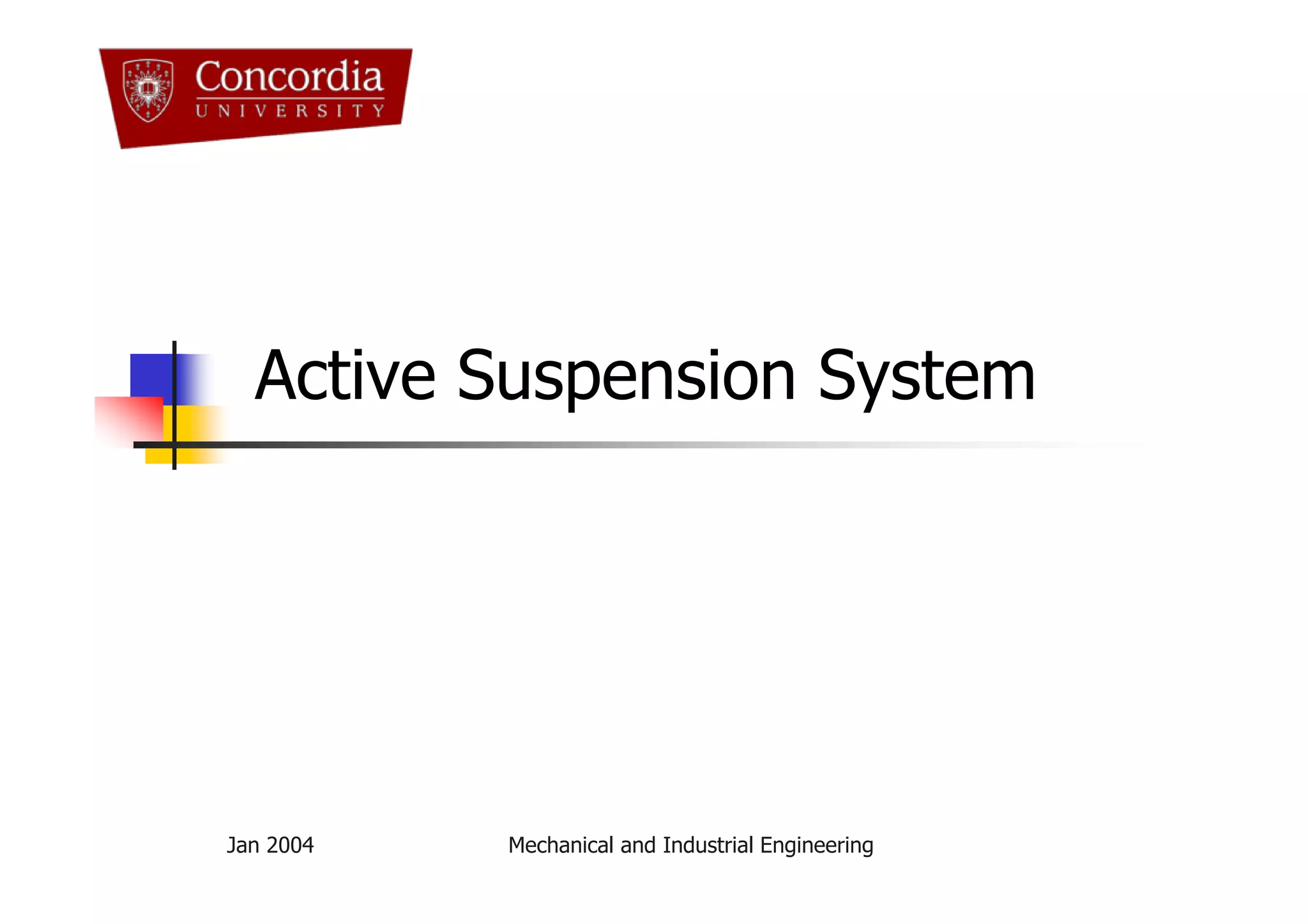 Concordia
UNIVERSITY

Active Suspension System

Jan 2004

Mechanical and Industrial Engineering